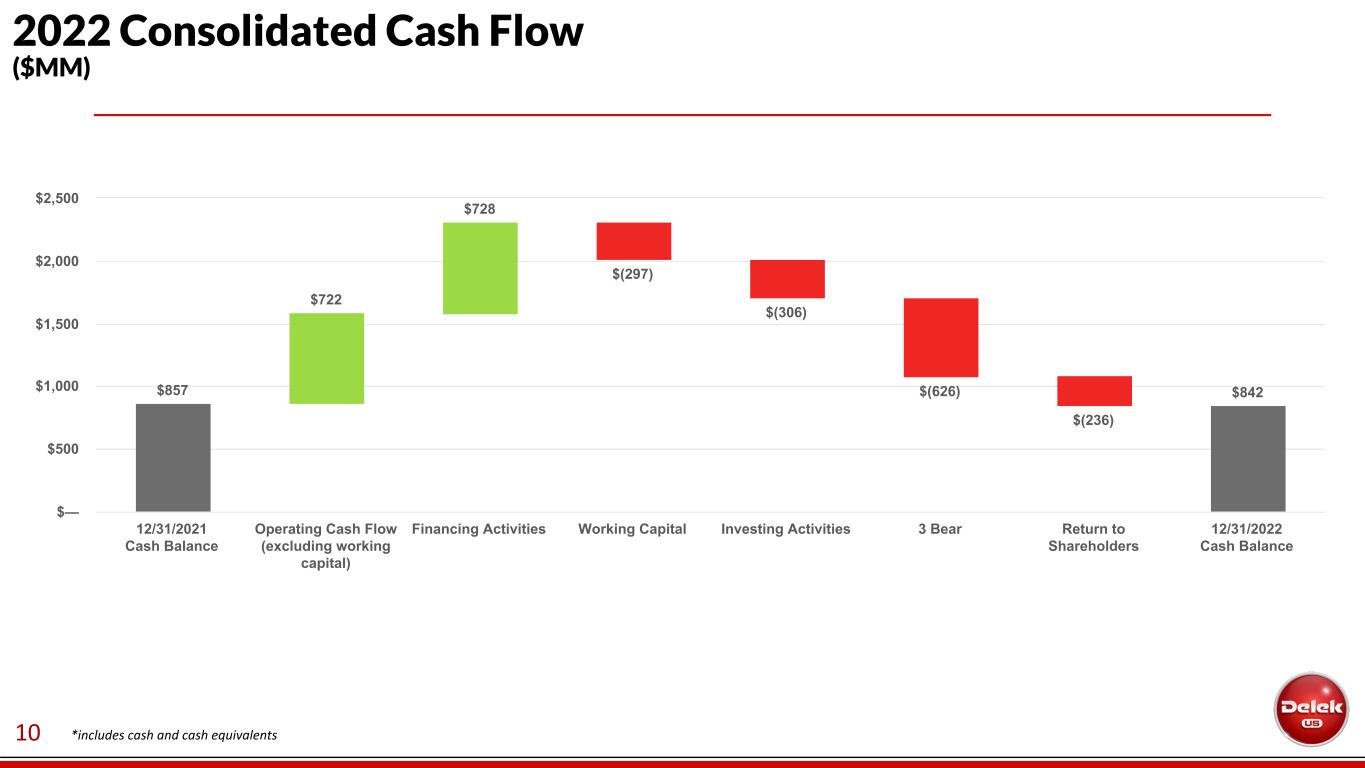 2022 Consolidated Cash Flow
($MM)

$2,500
$2,000
$1,500
$1,000
$500
$—

$857
$722
$728
$(297)
$(306)
$(626)
$(236)
$842

12/31/2021 Cash Balance
Operating Cash Flow (excluding working capital)
Financing Activities
Working Capital
Investing Activities
3 Bear
Return to Shareholders
12/31/2022 Cash Balance

10 *includes cash and cash equivalents

Delek US